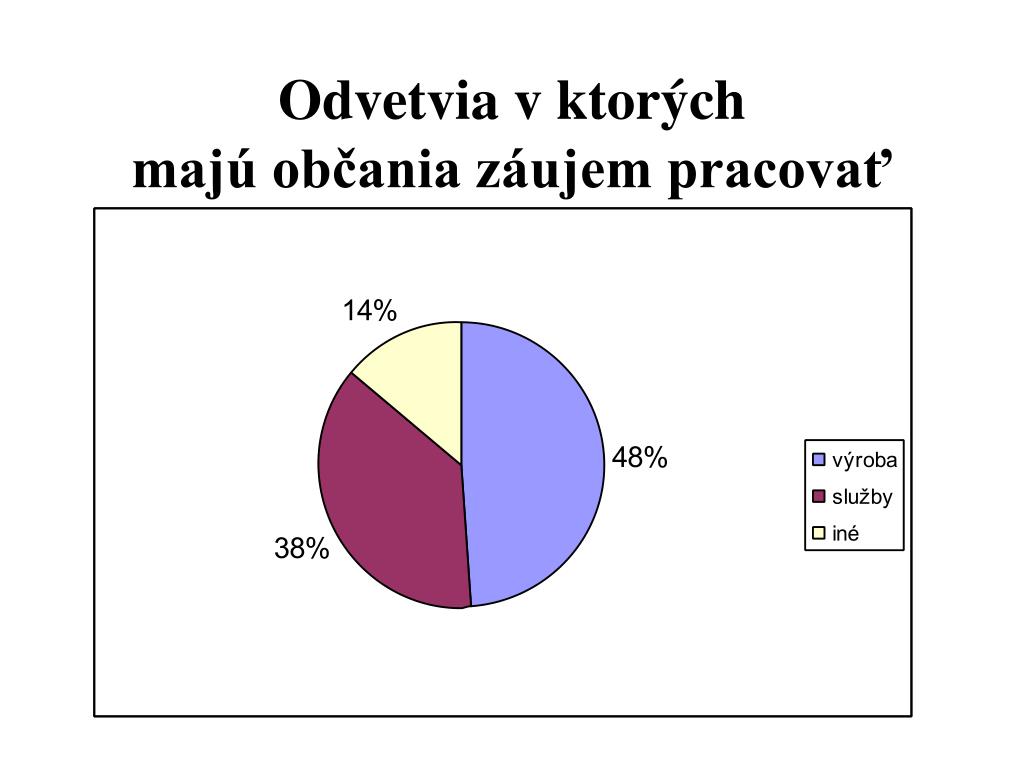 Odvetvia v ktorých
majú občania záujem pracovať

14%

48%

38%

výroba
služby
iné